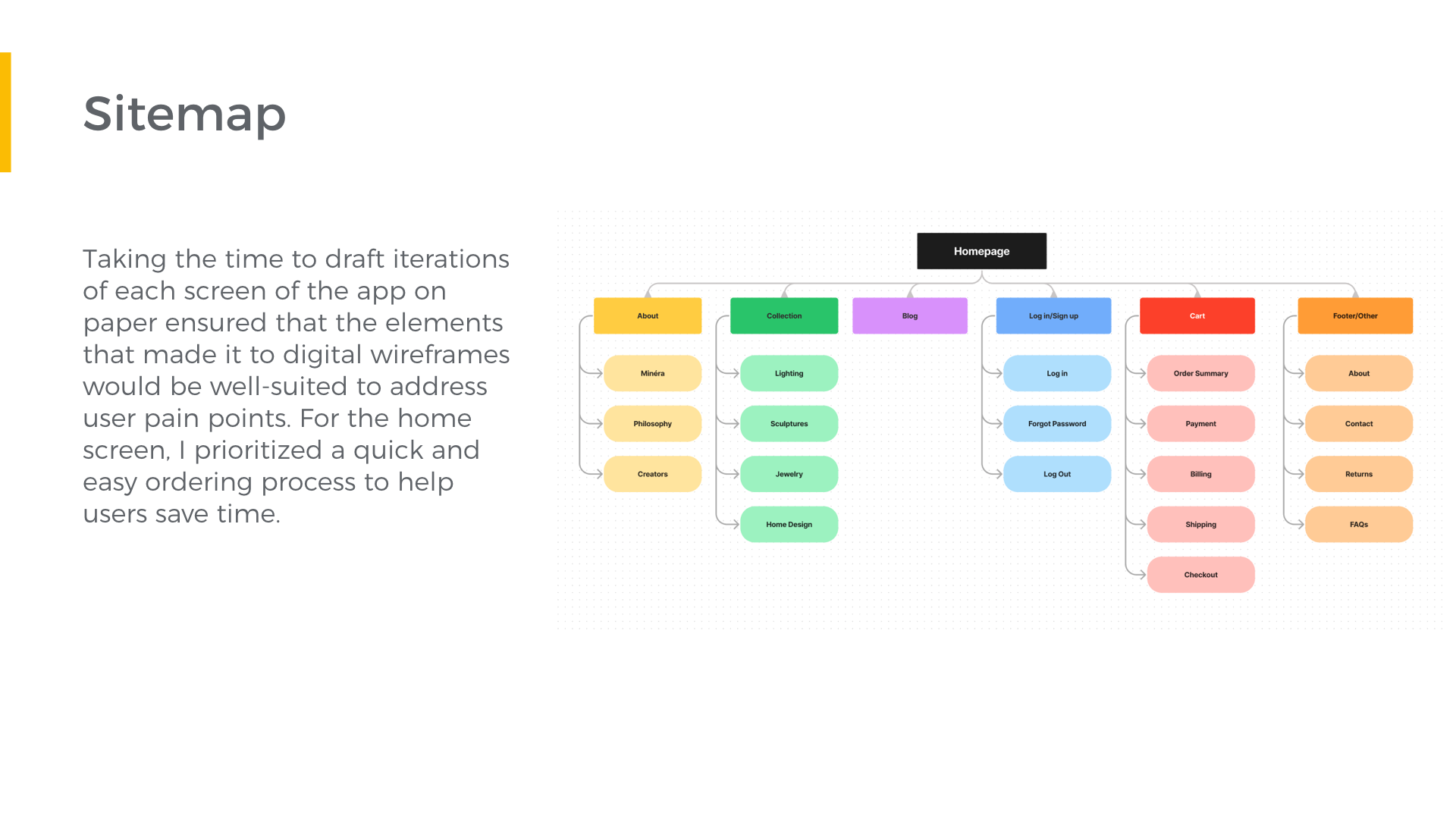 Sitemap

Taking the time to draft iterations of each screen of the app on paper ensured that the elements that made it to digital wireframes would be well-suited to address user pain points. For the home screen, I prioritized a quick and easy ordering process to help users save time.

Homepage

About
Minéra
Philosophy
Creators

Collection
Lighting
Sculptures
Jewelry
Home Design

Blog

Log in/Sign up
Log in
Forgot Password
Log Out

Cart
Order Summary
Payment
Billing
Shipping
Checkout

Footer/Other
About
Contact
Returns
FAQs